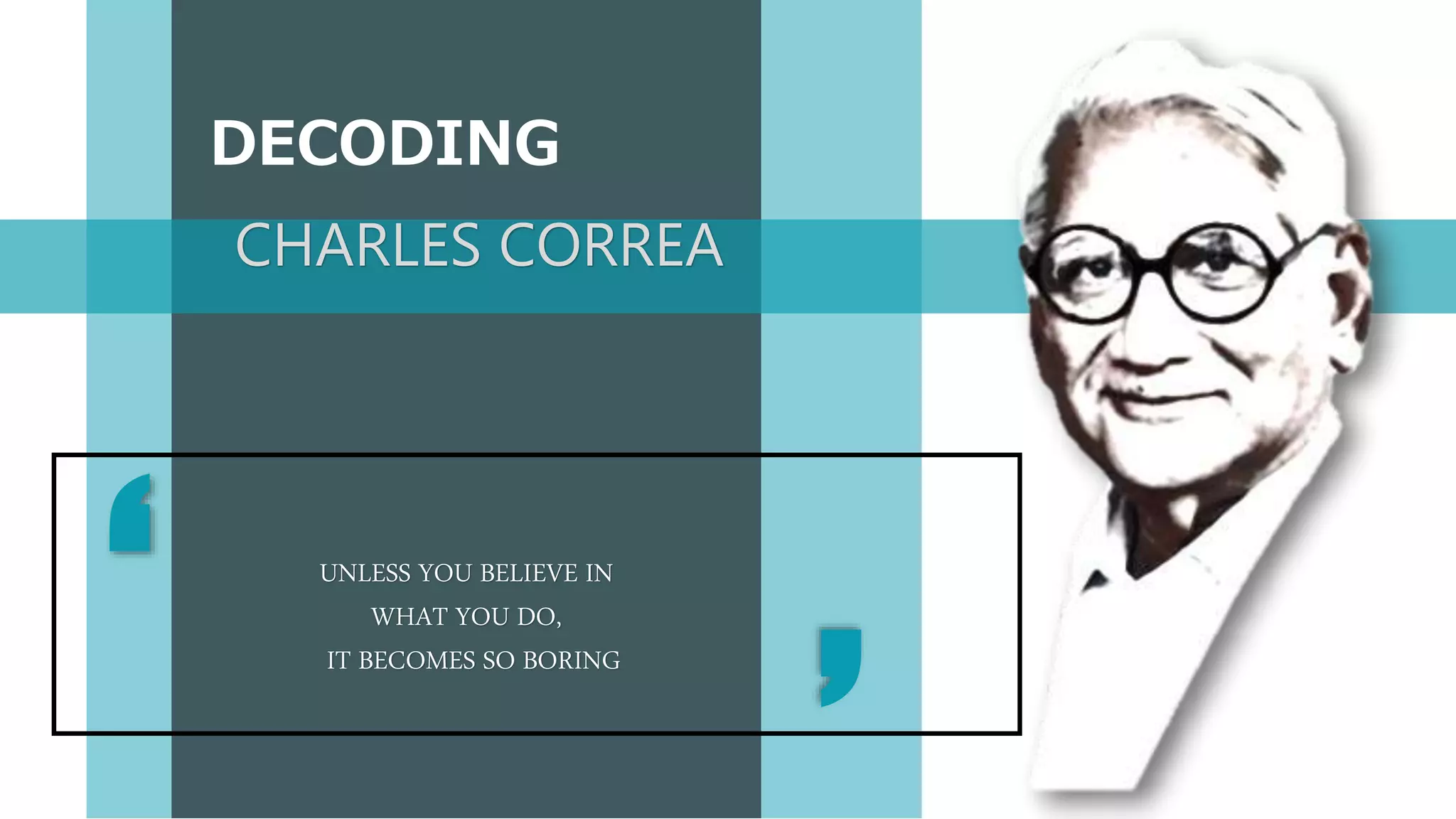 DECODING

CHARLES CORREA

‘

UNLESS YOU BELIEVE IN
WHAT YOU DO,
IT BECOMES SO BORING

’